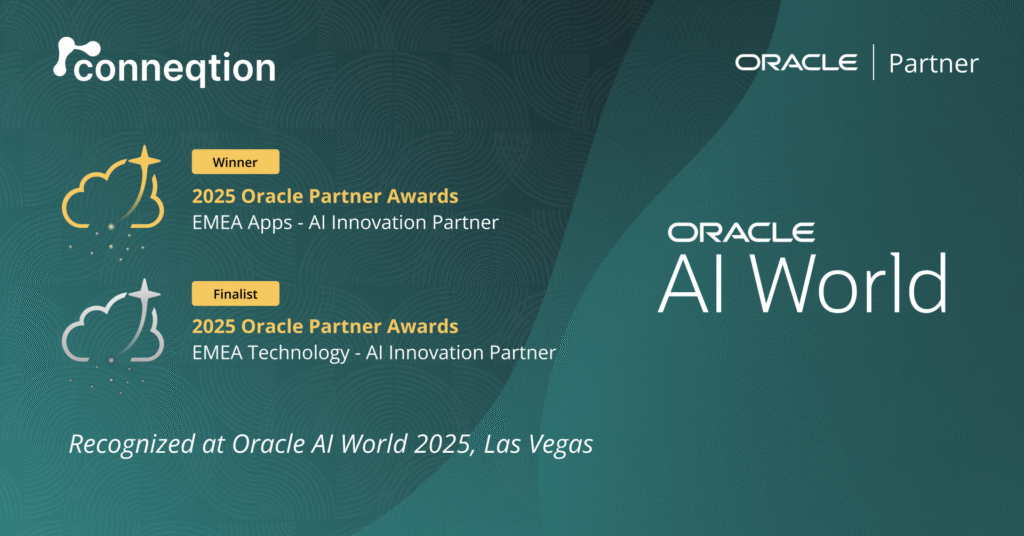 conneqtion

ORACLE | Partner

Winner
2025 Oracle Partner Awards
EMEA Apps - AI Innovation Partner

Finalist
2025 Oracle Partner Awards
EMEA Technology - AI Innovation Partner

ORACLE
AI World

Recognized at Oracle AI World 2025, Las Vegas